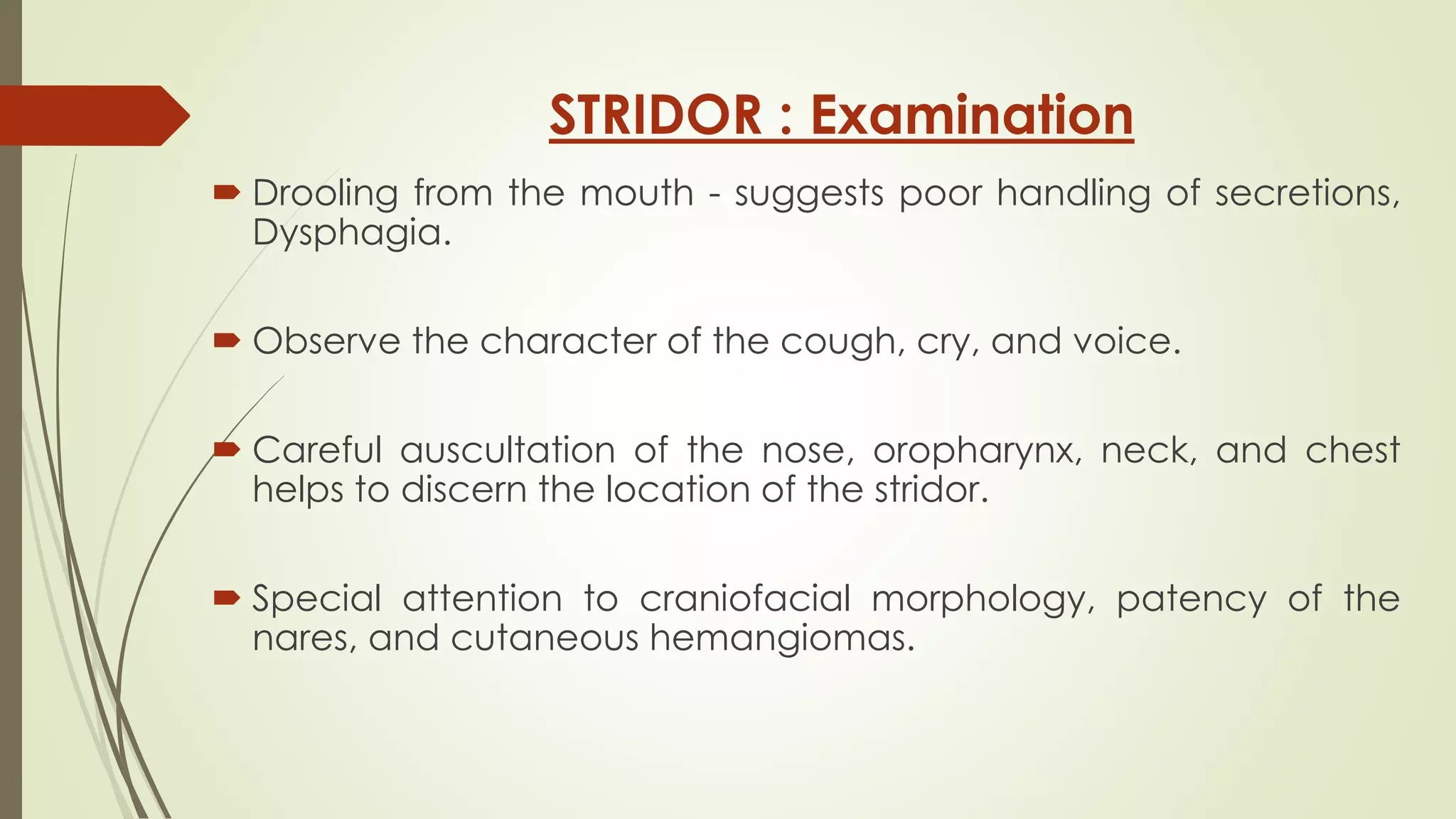 STRIDOR : Examination

Drooling from the mouth - suggests poor handling of secretions, Dysphagia.

Observe the character of the cough, cry, and voice.

Careful auscultation of the nose, oropharynx, neck, and chest helps to discern the location of the stridor.

Special attention to craniofacial morphology, patency of the nares, and cutaneous hemangiomas.